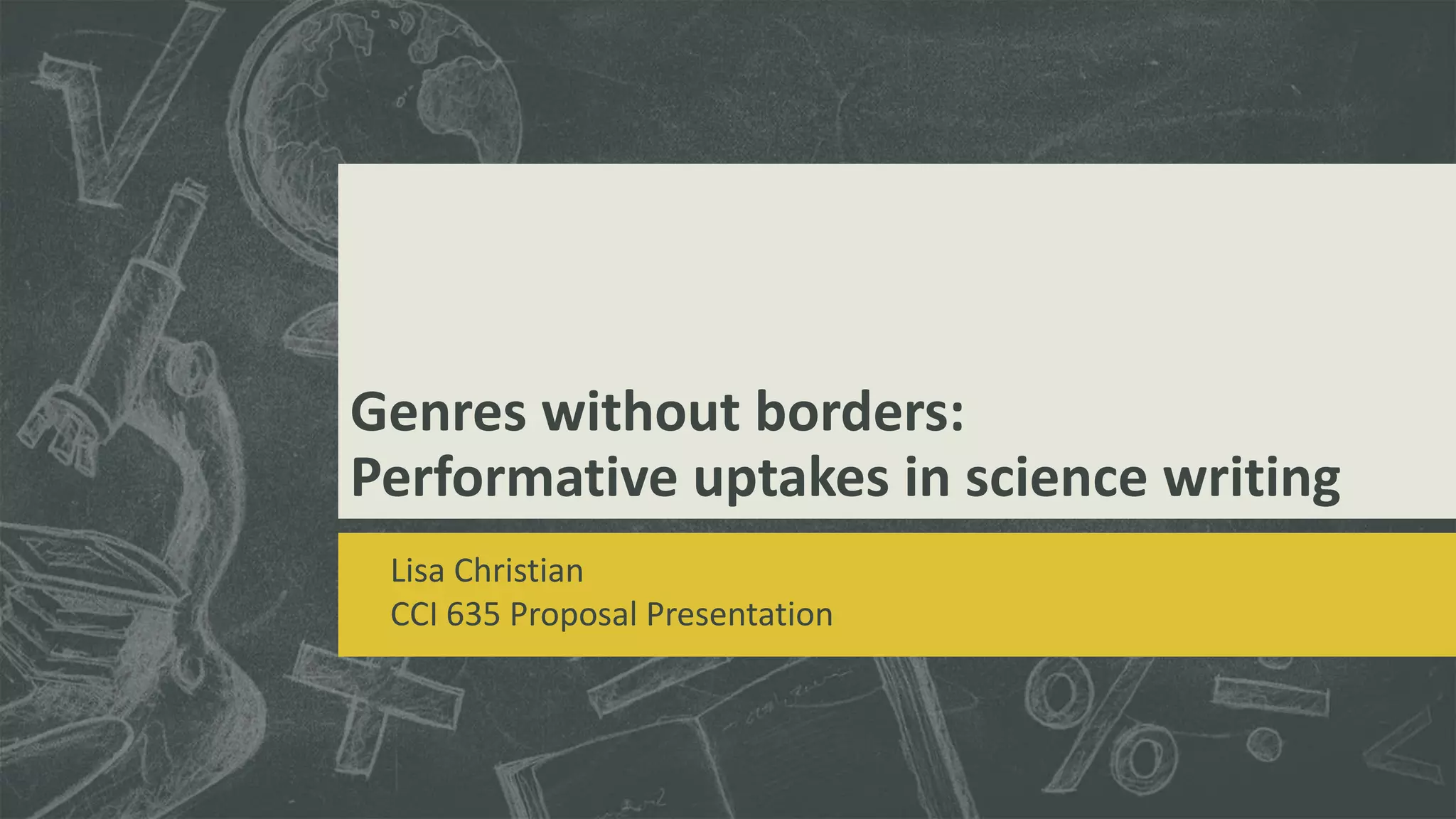 Genres without borders:
Performative uptakes in science writing

Lisa Christian
CCI 635 Proposal Presentation